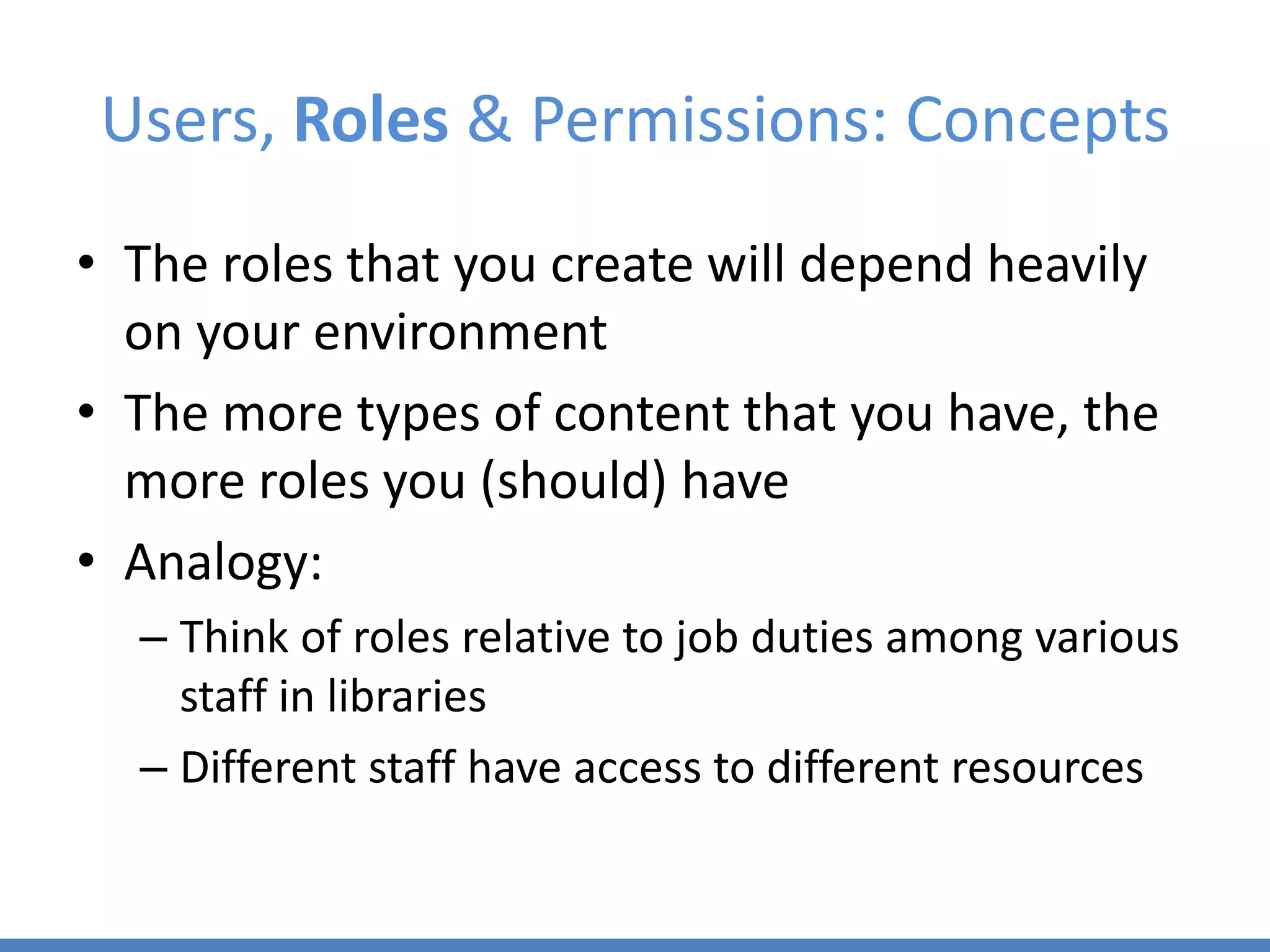 Users, Roles & Permissions: Concepts

• The roles that you create will depend heavily on your environment
• The more types of content that you have, the more roles you (should) have
• Analogy:
– Think of roles relative to job duties among various staff in libraries
– Different staff have access to different resources